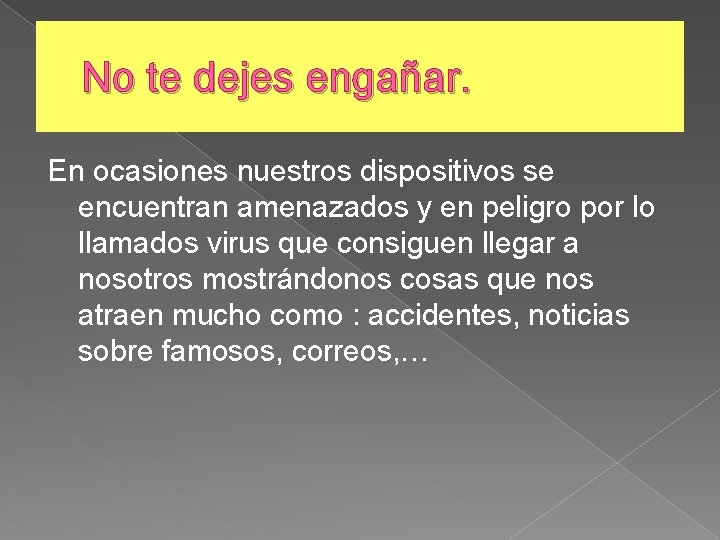 No te dejes engañar.

En ocasiones nuestros dispositivos se encuentran amenazados y en peligro por lo llamados virus que consiguen llegar a nosotros mostrándonos cosas que nos atraen mucho como : accidentes, noticias sobre famosos, correos,…